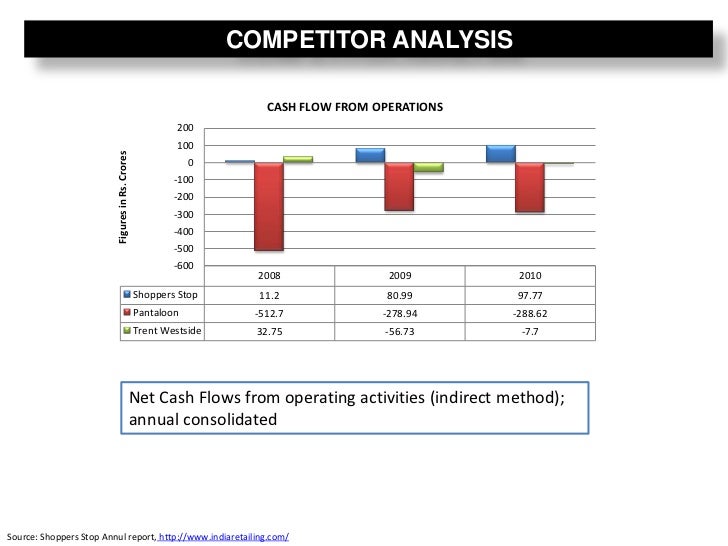 COMPETITOR ANALYSIS

CASH FLOW FROM OPERATIONS

Figures in Rs. Crores

200
100
0
-100
-200
-300
-400
-500
-600

| | 2008 | 2009 | 2010 |
|---|---|---|---|
| Shoppers Stop | 11.2 | 80.99 | 97.77 |
| Pantaloon | -512.7 | -278.94 | -288.62 |
| Trent Westside | 32.75 | -56.73 | -7.7 |

Net Cash Flows from operating activities (indirect method); annual consolidated

Source: Shoppers Stop Annul report, http://www.indiaretailing.com/